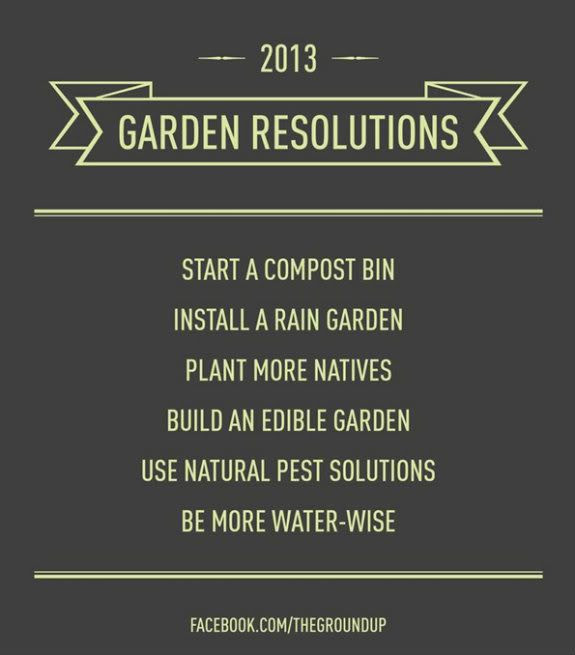 2013

GARDEN RESOLUTIONS

START A COMPOST BIN

INSTALL A RAIN GARDEN

PLANT MORE NATIVES

BUILD AN EDIBLE GARDEN

USE NATURAL PEST SOLUTIONS

BE MORE WATER-WISE

FACEBOOK.COM/THEGROUNDUP